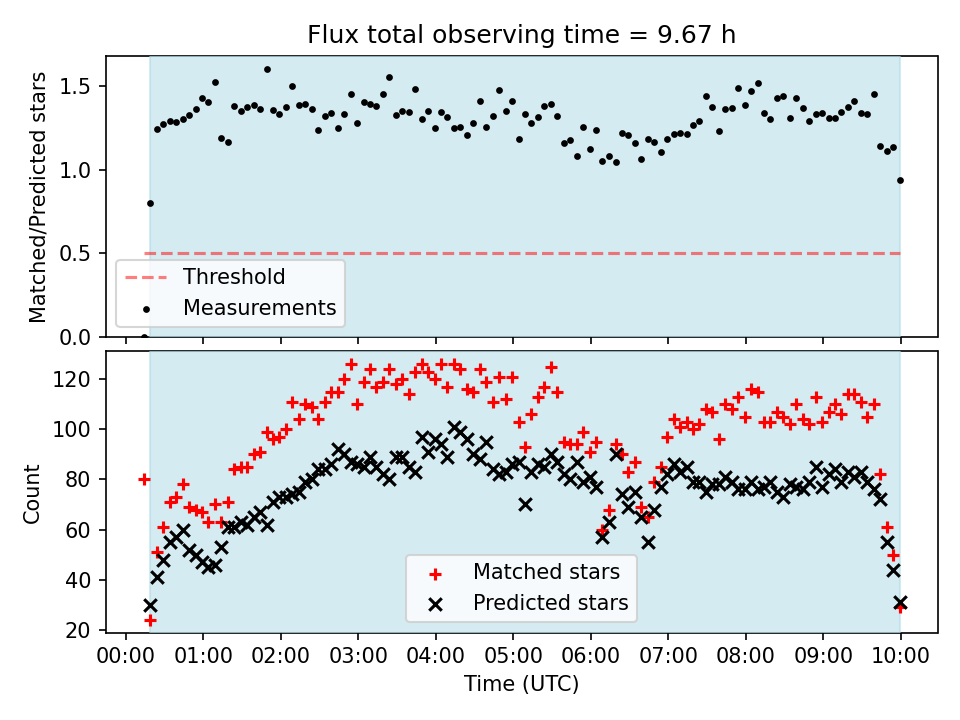 Flux total observing time = 9.67 h

Matched/Predicted stars

1.5
1.0
0.5
0.0

Threshold
Measurements

Count

120
100
80
60
40
20

Matched stars
Predicted stars

00:00 01:00 02:00 03:00 04:00 05:00 06:00 07:00 08:00 09:00 10:00

Time (UTC)